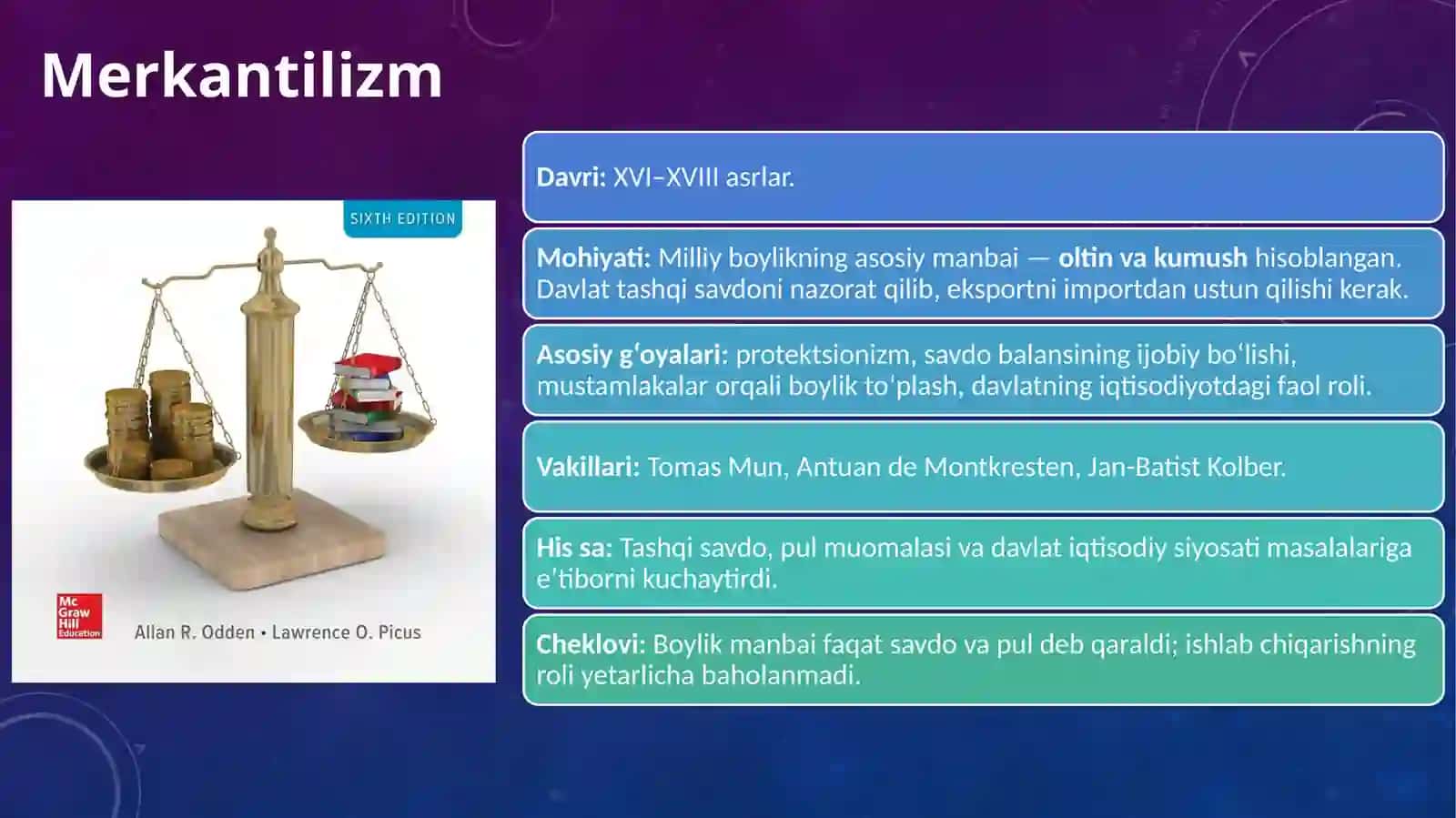 Merkantilizm

SIXTH EDITION

Mc Graw Hill Education

Allan R. Odden • Lawrence O. Picus

Davri: XVI–XVIII asrlar.

Mohiyati: Milliy boylikning asosiy manbai — oltin va kumush hisoblangan. Davlat tashqi savdoni nazorat qilib, eksportni importdan ustun qilishi kerak.

Asosiy g'oyalari: protektsionizm, savdo balansining ijobiy bo'lishi, mustamlakalar orqali boylik to'plash, davlatning iqtisodiyotdagi faol roli.

Vakillari: Tomas Mun, Antuan de Montkresten, Jan-Batist Kolber.

His sa: Tashqi savdo, pul muomalasi va davlat iqtisodiy siyosati masalalariga e'tiborni kuchaytirdi.

Cheklovi: Boylik manbai faqat savdo va pul deb qaraldi; ishlab chiqarishning roli yetarlicha baholanmadi.